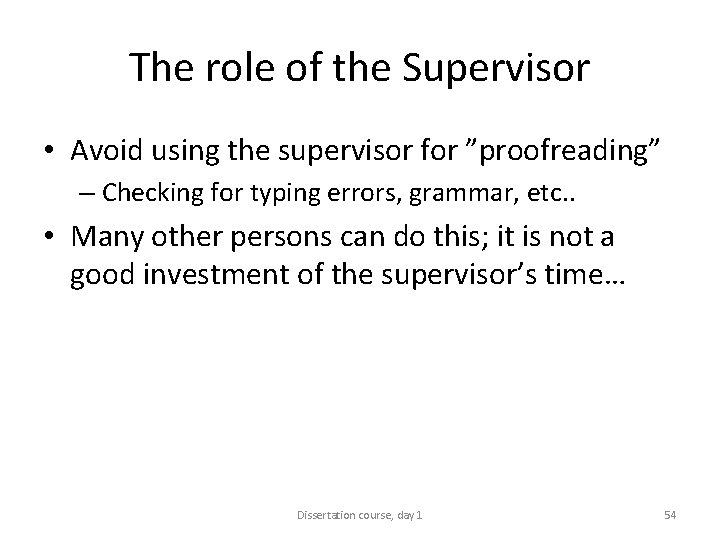 The role of the Supervisor

• Avoid using the supervisor for ”proofreading”
– Checking for typing errors, grammar, etc..

• Many other persons can do this; it is not a good investment of the supervisor’s time…

Dissertation course, day 1

54